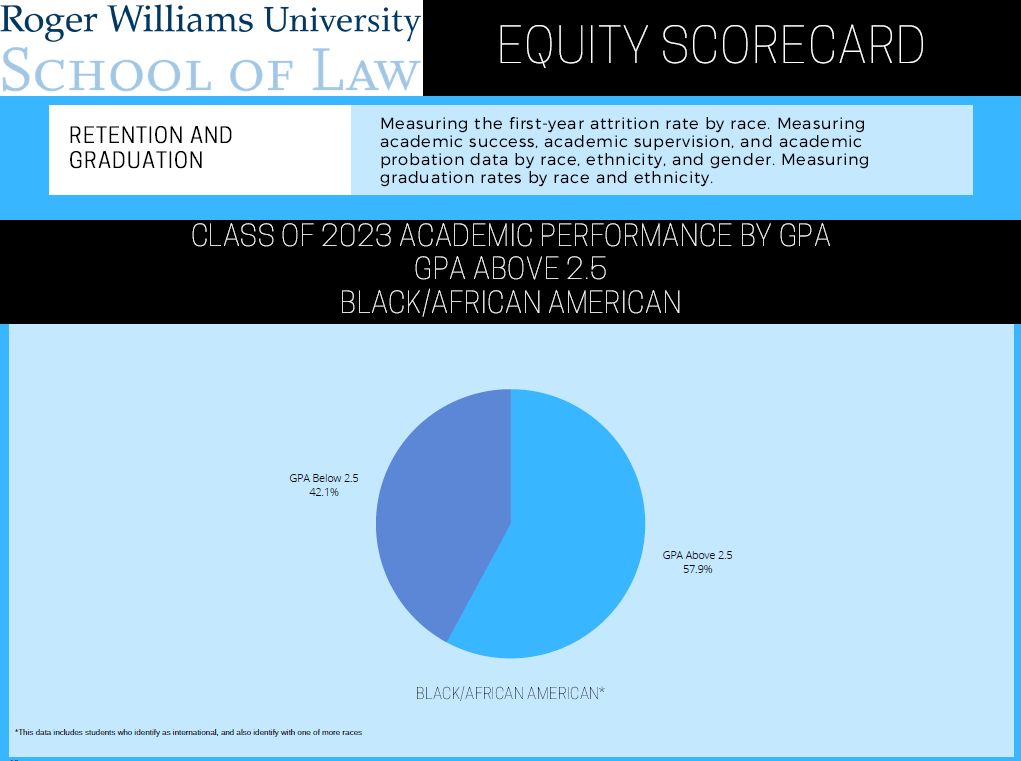 Roger Williams University
SCHOOL OF LAW

EQUITY SCORECARD

RETENTION AND GRADUATION

Measuring the first-year attrition rate by race. Measuring academic success, academic supervision, and academic probation data by race, ethnicity, and gender. Measuring graduation rates by race and ethnicity.

CLASS OF 2023 ACADEMIC PERFORMANCE BY GPA
GPA ABOVE 2.5
BLACK/AFRICAN AMERICAN

GPA Below 2.5
42.1%

GPA Above 2.5
57.9%

BLACK/AFRICAN AMERICAN*

*This data includes students who identify as international, and also identify with one of more races